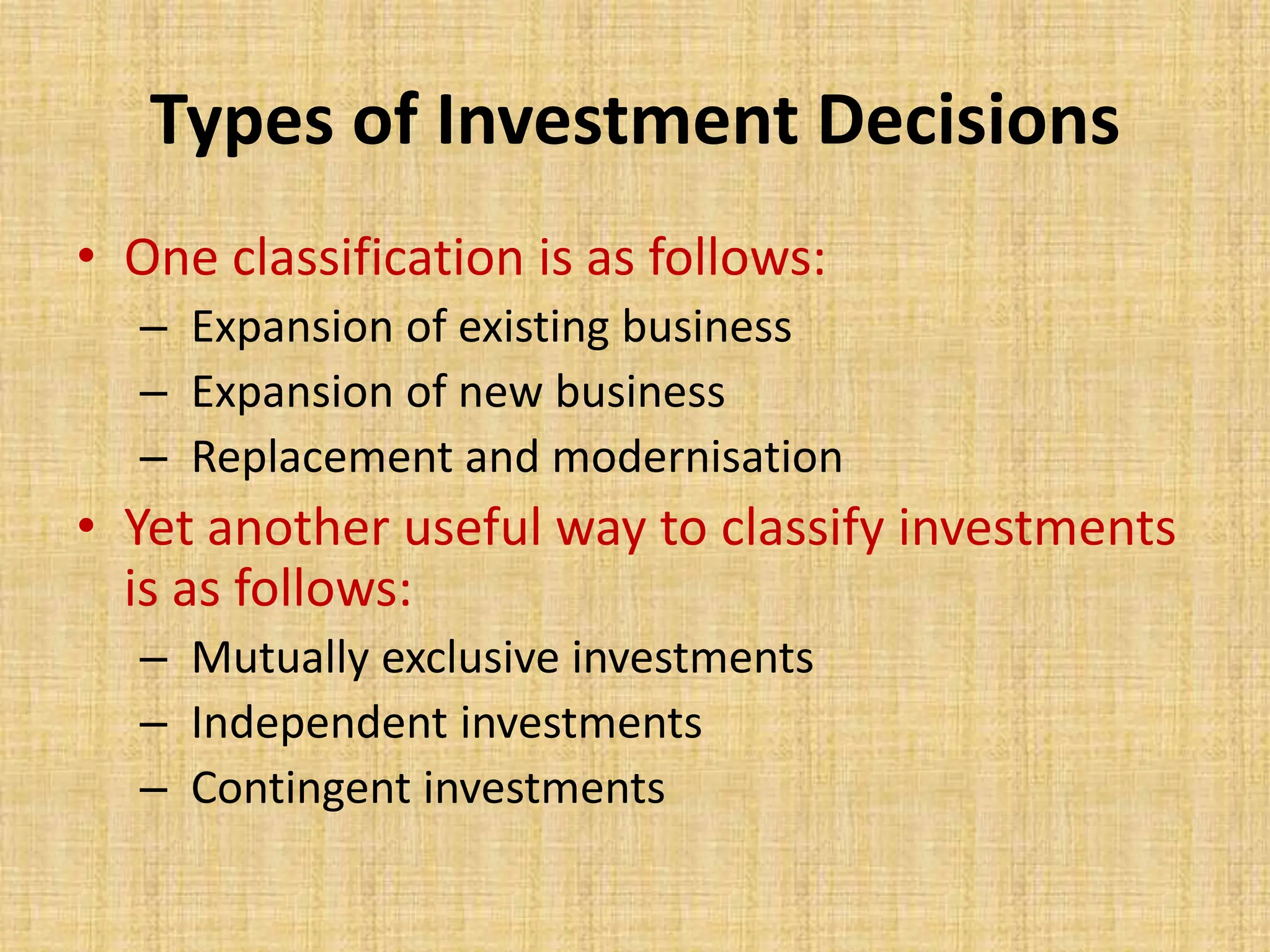 Types of Investment Decisions

• One classification is as follows:
  – Expansion of existing business
  – Expansion of new business
  – Replacement and modernisation
• Yet another useful way to classify investments is as follows:
  – Mutually exclusive investments
  – Independent investments
  – Contingent investments